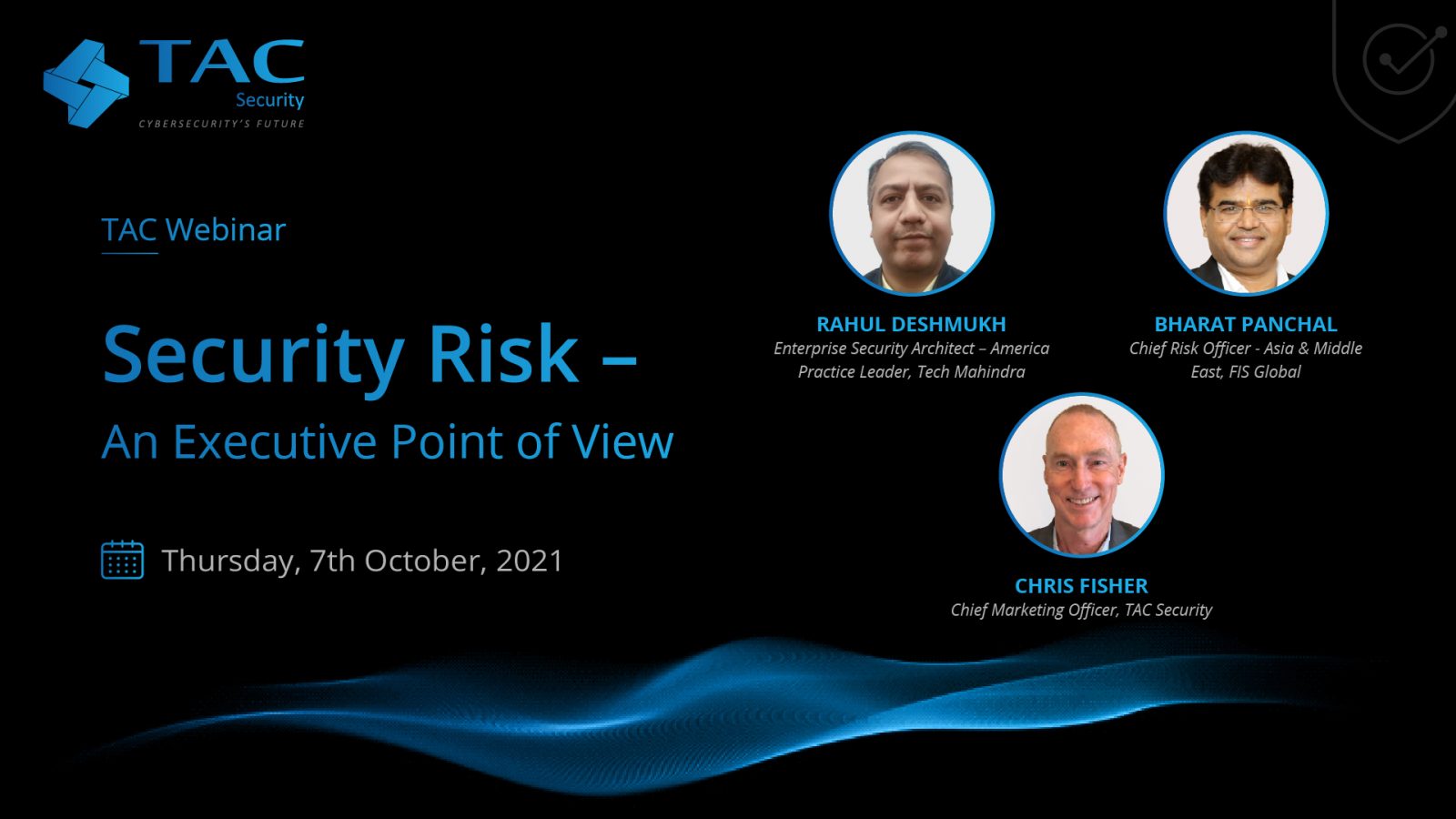 TAC Security
CYBERSECURITY'S FUTURE

TAC Webinar

Security Risk –
An Executive Point of View

Thursday, 7th October, 2021

RAHUL DESHMUKH
Enterprise Security Architect – America Practice Leader, Tech Mahindra

BHARAT PANCHAL
Chief Risk Officer - Asia & Middle East, FIS Global

CHRIS FISHER
Chief Marketing Officer, TAC Security